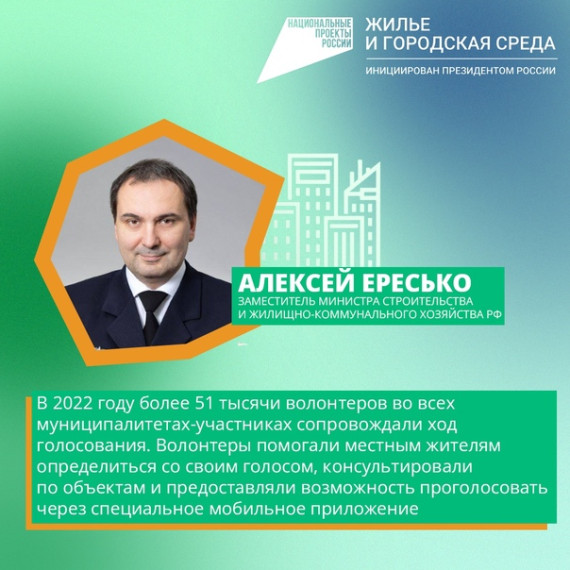 НАЦИОНАЛЬНЫЕ ПРОЕКТЫ РОССИИ

ЖИЛЬЕ И ГОРОДСКАЯ СРЕДА

ИНИЦИИРОВАН ПРЕЗИДЕНТОМ РОССИИ

АЛЕКСЕЙ ЕРЕСЬКО

ЗАМЕСТИТЕЛЬ МИНИСТРА СТРОИТЕЛЬСТВА И ЖИЛИЩНО-КОММУНАЛЬНОГО ХОЗЯЙСТВА РФ

В 2022 году более 51 тысячи волонтеров во всех муниципалитетах-участниках сопровождали ход голосования. Волонтеры помогали местным жителям определиться со своим голосом, консультировали по объектам и предоставляли возможность проголосовать через специальное мобильное приложение